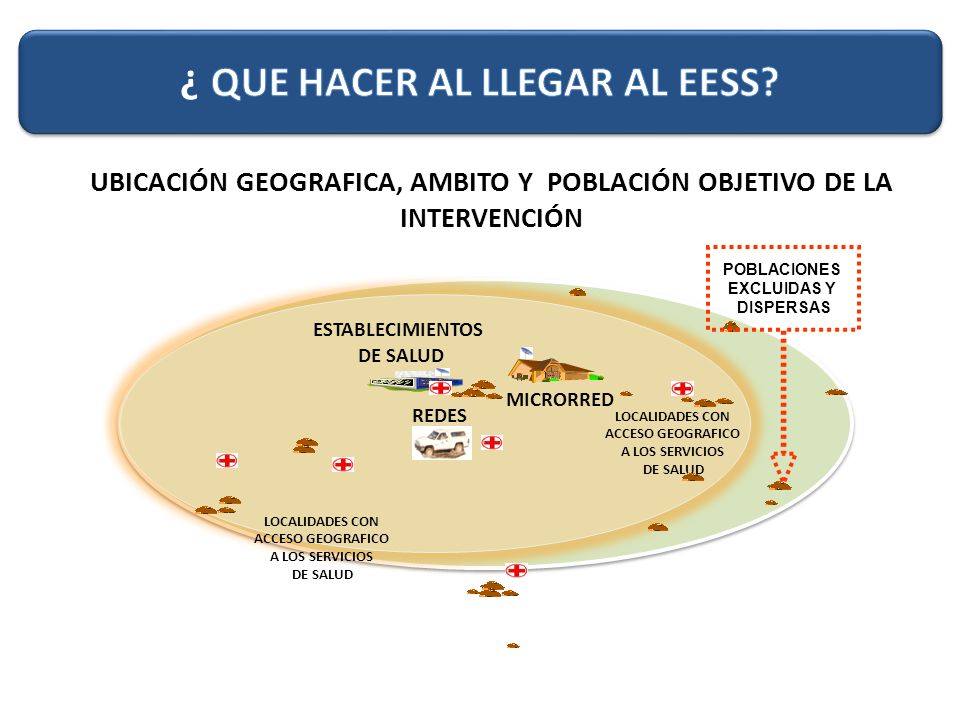 ¿ QUE HACER AL LLEGAR AL EESS?

UBICACIÓN GEOGRAFICA, AMBITO Y POBLACIÓN OBJETIVO DE LA INTERVENCIÓN

POBLACIONES EXCLUIDAS Y DISPERSAS

ESTABLECIMIENTOS DE SALUD

MICRORRED

REDES

LOCALIDADES CON ACCESO GEOGRAFICO A LOS SERVICIOS DE SALUD

LOCALIDADES CON ACCESO GEOGRAFICO A LOS SERVICIOS DE SALUD